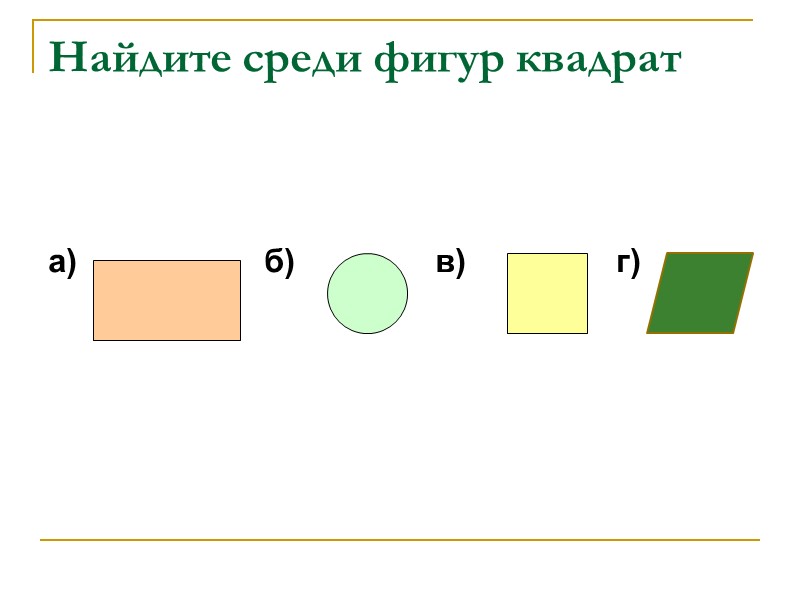 Найдите среди фигур квадрат

а) б) в) г)